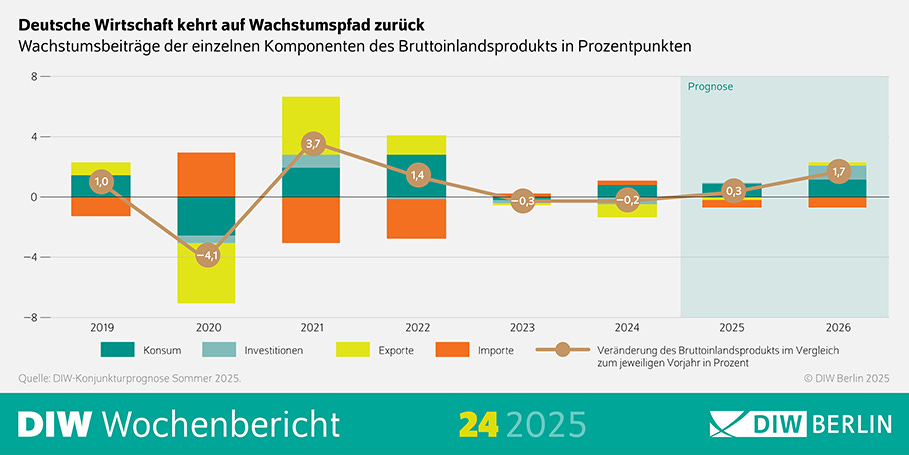 Deutsche Wirtschaft kehrt auf Wachstumspfad zurück
Wachstumsbeiträge der einzelnen Komponenten des Bruttoinlandsprodukts in Prozentpunkten

8
4
0
−4
−8

Prognose

1,0
−4,1
3,7
1,4
−0,3
−0,2
0,3
1,7

2019
2020
2021
2022
2023
2024
2025
2026

Konsum
Investitionen
Exporte
Importe
Veränderung des Bruttoinlandsprodukts im Vergleich zum jeweiligen Vorjahr in Prozent

Quelle: DIW-Konjunkturprognose Sommer 2025.
© DIW Berlin 2025

DIW Wochenbericht 24 2025
DIW BERLIN